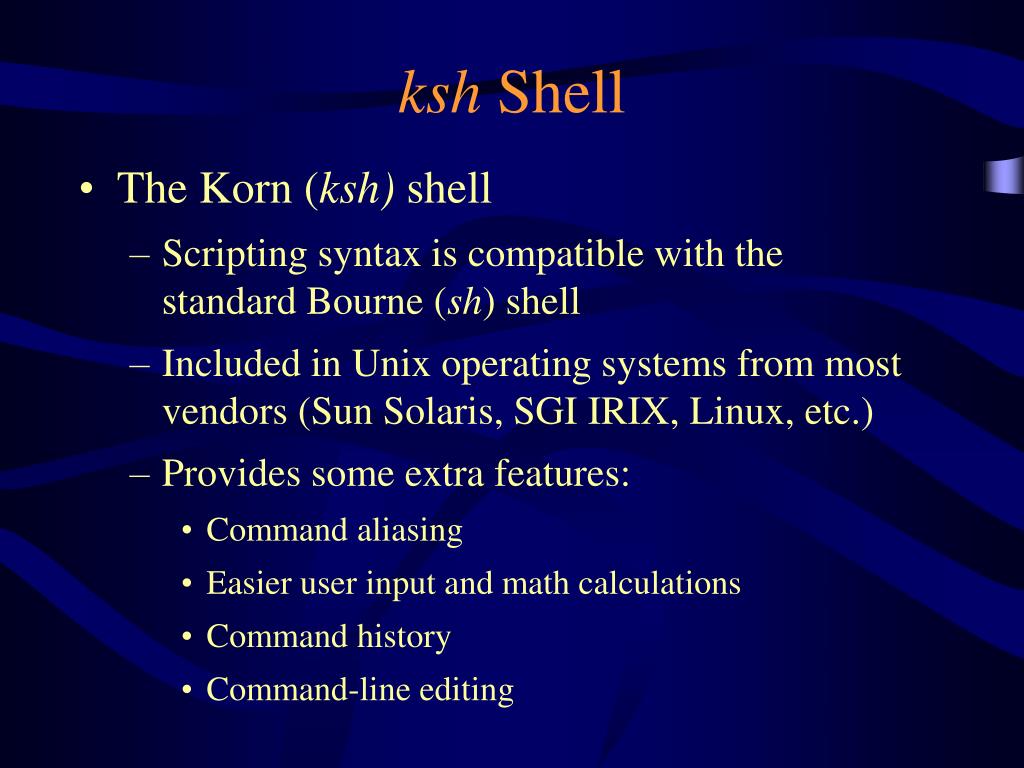 ksh Shell

• The Korn (ksh) shell

– Scripting syntax is compatible with the standard Bourne (sh) shell

– Included in Unix operating systems from most vendors (Sun Solaris, SGI IRIX, Linux, etc.)

– Provides some extra features:

• Command aliasing

• Easier user input and math calculations

• Command history

• Command-line editing